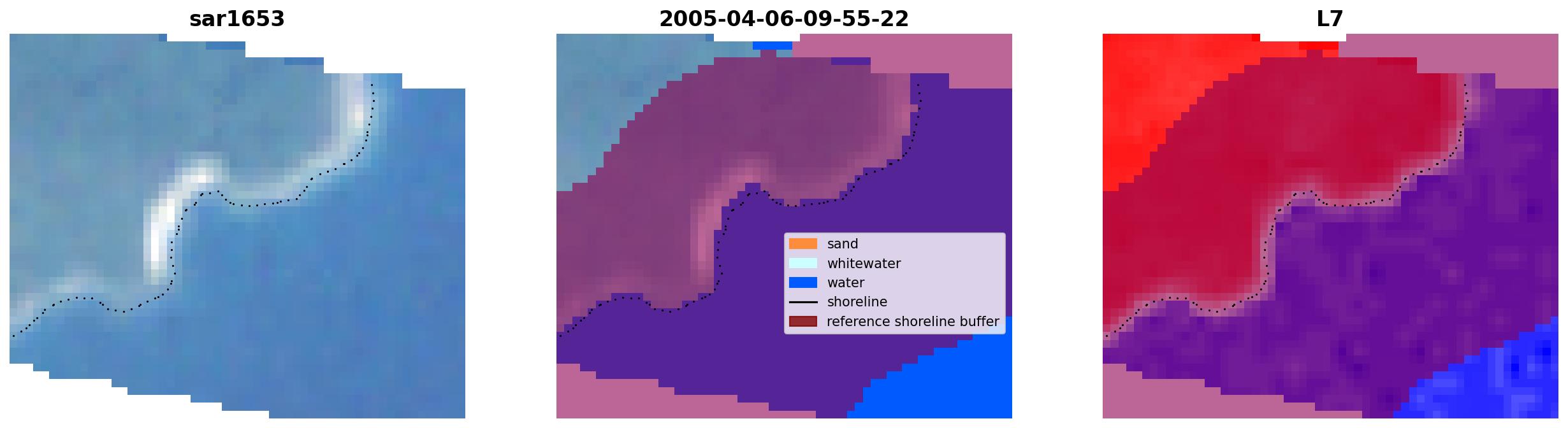 sar1653

2005-04-06-09-55-22

sand
whitewater
water
shoreline
reference shoreline buffer

L7